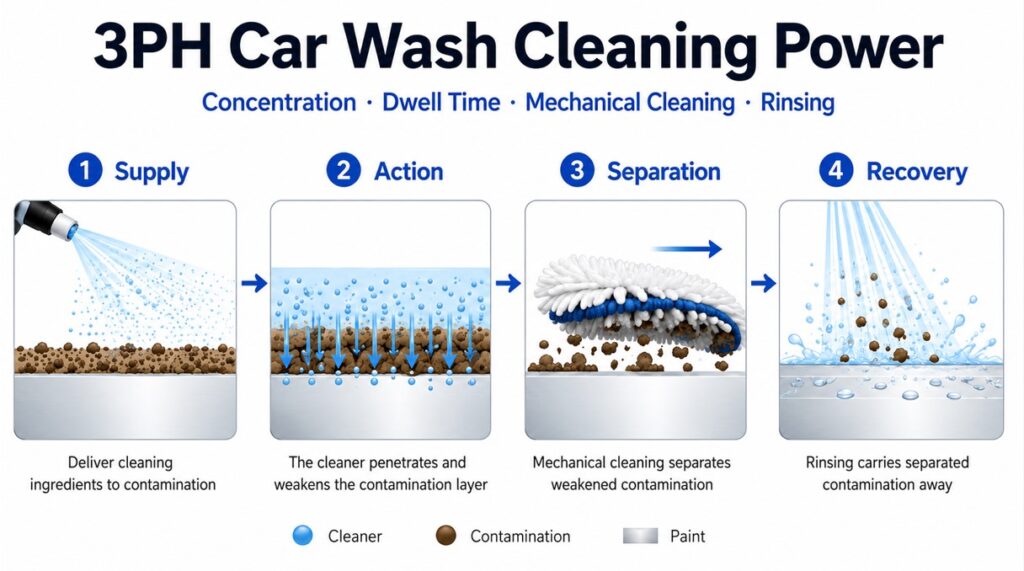 3PH Car Wash Cleaning Power

Concentration · Dwell Time · Mechanical Cleaning · Rinsing

1 Supply

Deliver cleaning ingredients to contamination

2 Action

The cleaner penetrates and weakens the contamination layer

3 Separation

Mechanical cleaning separates weakened contamination

4 Recovery

Rinsing carries separated contamination away

Cleaner
Contamination
Paint